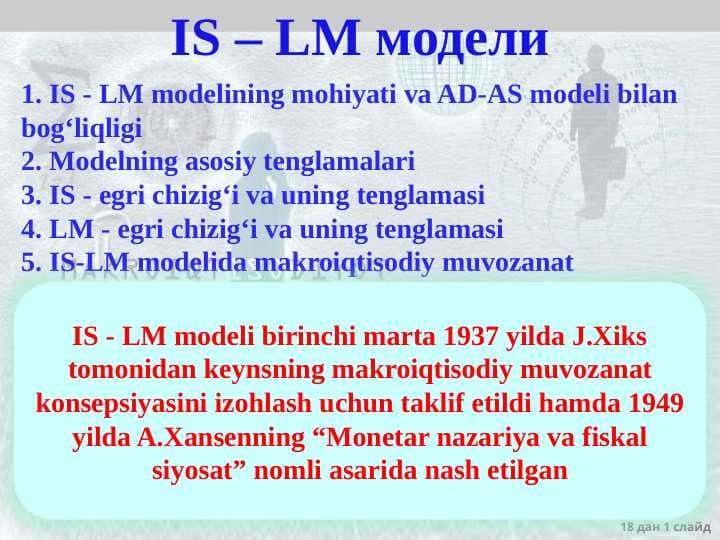 IS – LM модели

1. IS - LM modelining mohiyati va AD-AS modeli bilan bog‘liqligi
2. Modelning asosiy tenglamalari
3. IS - egri chizig‘i va uning tenglamasi
4. LM - egri chizig‘i va uning tenglamasi
5. IS-LM modelida makroiqtisodiy muvozanat

IS - LM modeli birinchi marta 1937 yilda J.Xiks tomonidan keynsning makroiqtisodiy muvozanat konsepsiyasini izohlash uchun taklif etildi hamda 1949 yilda A.Xansenning “Monetar nazariya va fiskal siyosat” nomli asarida nash etilgan

18 дан 1 слайд